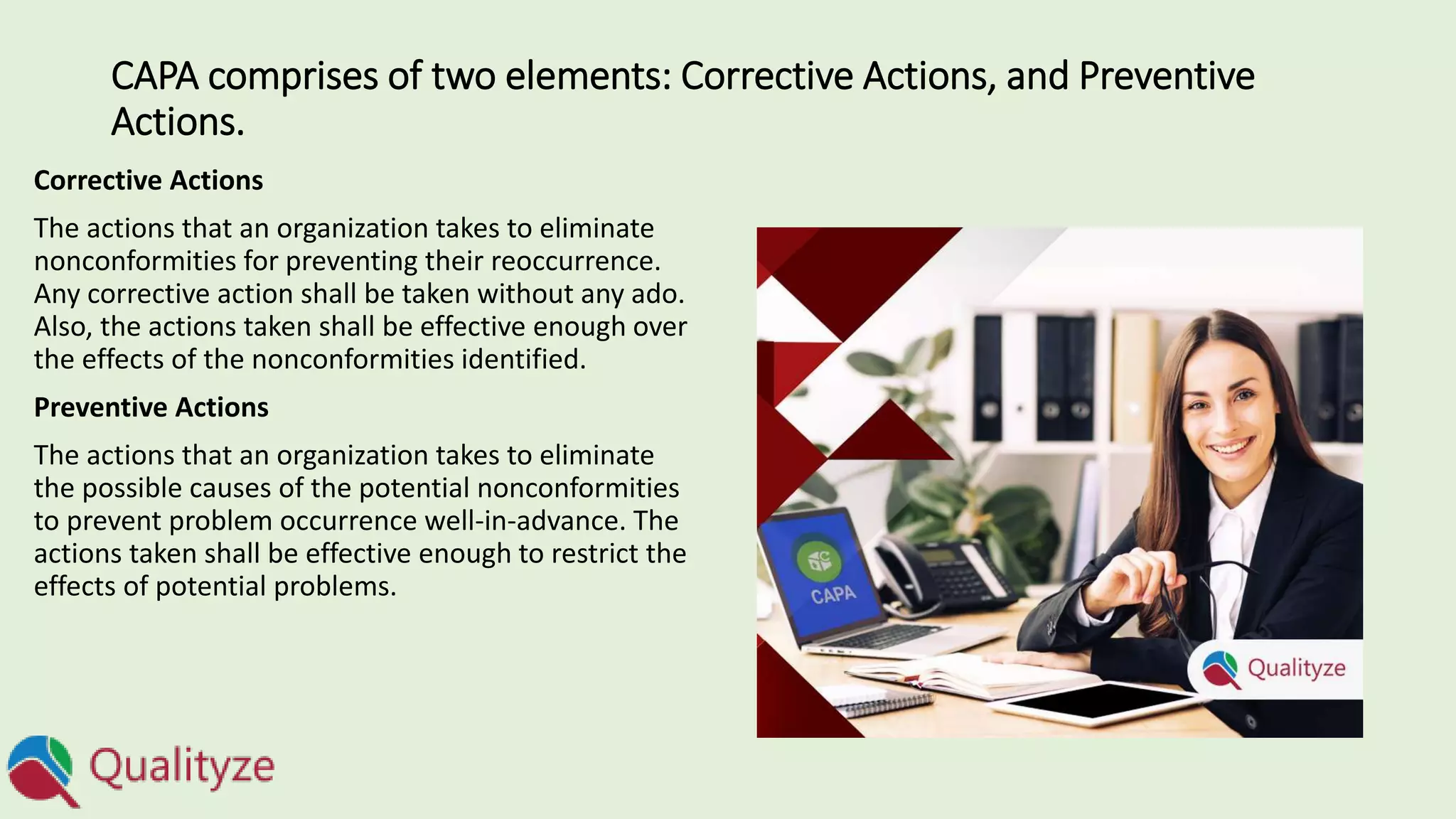 CAPA comprises of two elements: Corrective Actions, and Preventive Actions.

Corrective Actions

The actions that an organization takes to eliminate nonconformities for preventing their reoccurrence. Any corrective action shall be taken without any ado. Also, the actions taken shall be effective enough over the effects of the nonconformities identified.

Preventive Actions

The actions that an organization takes to eliminate the possible causes of the potential nonconformities to prevent problem occurrence well-in-advance. The actions taken shall be effective enough to restrict the effects of potential problems.

CAPA

Qualityze

Qualityze